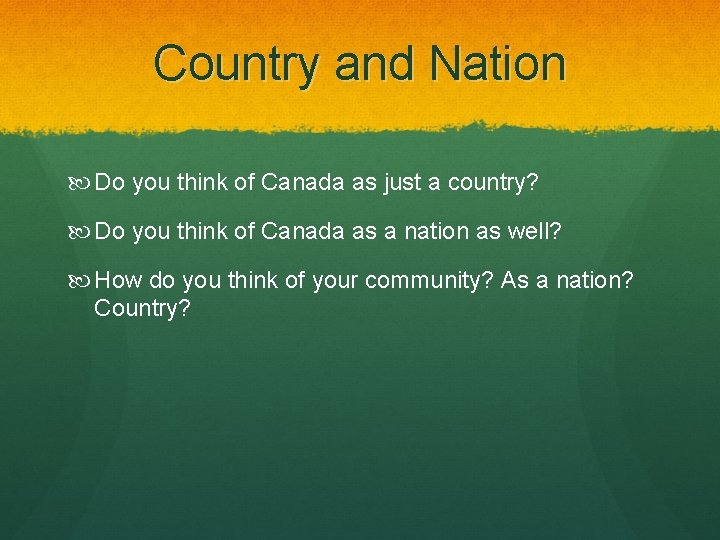 Country and Nation

Do you think of Canada as just a country?

Do you think of Canada as a nation as well?

How do you think of your community? As a nation? Country?